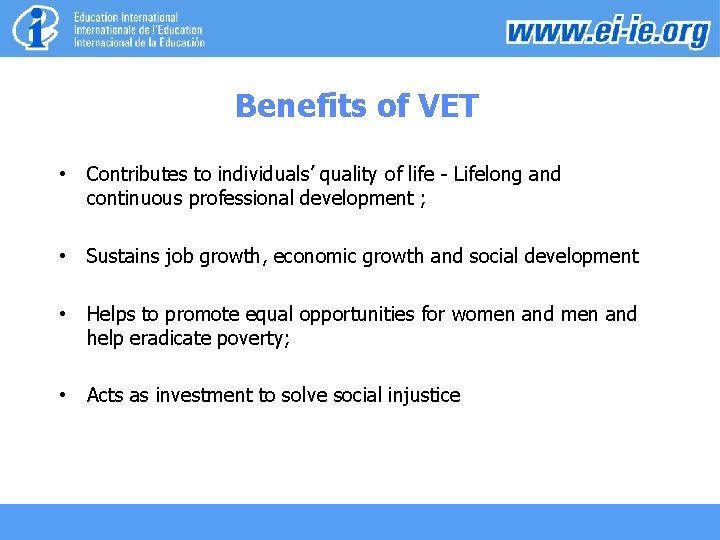 Education International
Internationale de l'Education
Internacional de la Educación

www.ei-ie.org

Benefits of VET

• Contributes to individuals' quality of life - Lifelong and continuous professional development ;

• Sustains job growth, economic growth and social development

• Helps to promote equal opportunities for women and men and help eradicate poverty;

• Acts as investment to solve social injustice